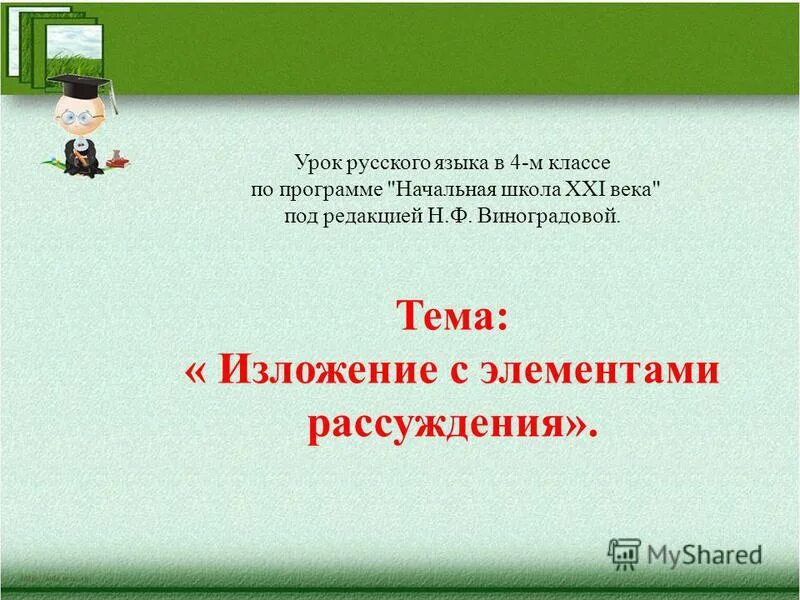 Урок русского языка в 4-м классе
по программе "Начальная школа XXI века"
под редакцией Н.Ф. Виноградовой.

Тема:
« Изложение с элементами рассуждения».

MyShared